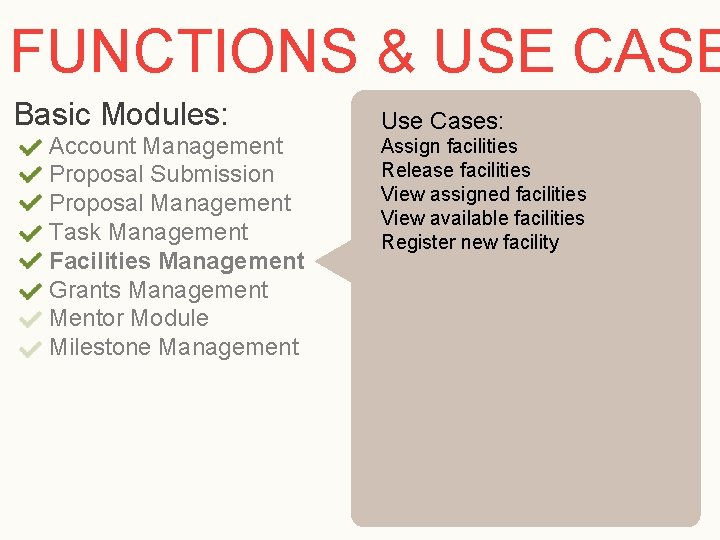 FUNCTIONS & USE CASE

Basic Modules:
Account Management
Proposal Submission
Proposal Management
Task Management
Facilities Management
Grants Management
Mentor Module
Milestone Management

Use Cases:
Assign facilities
Release facilities
View assigned facilities
View available facilities
Register new facility